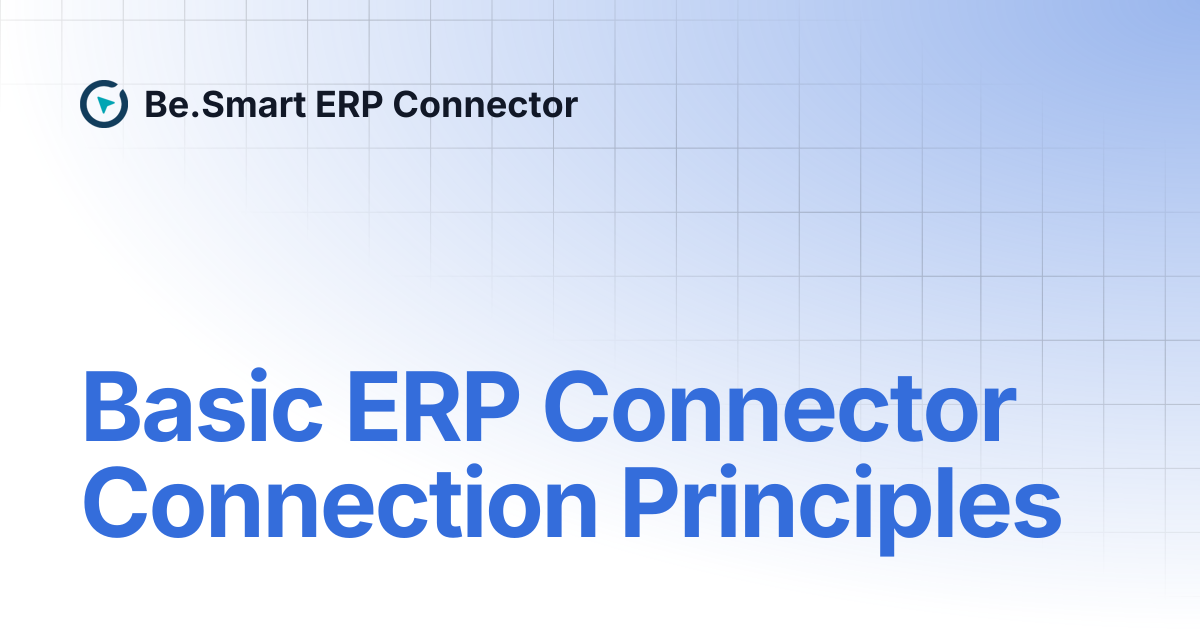 Be.Smart ERP Connector

Basic ERP Connector Connection Principles